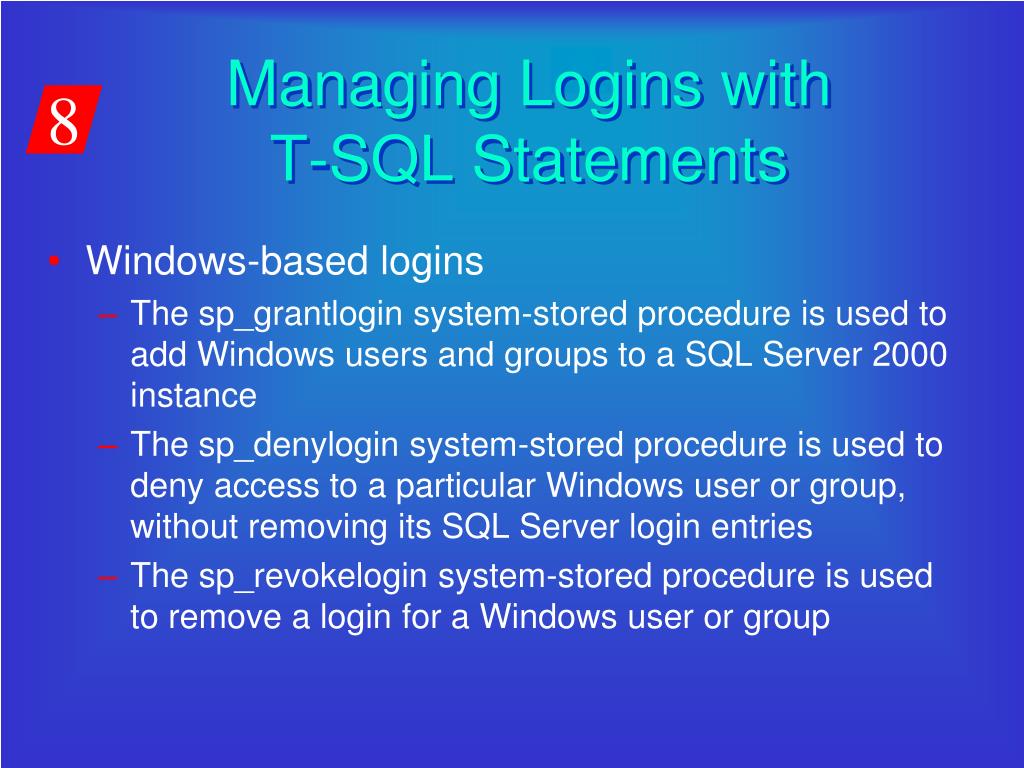 8

Managing Logins with T-SQL Statements

• Windows-based logins
– The sp_grantlogin system-stored procedure is used to add Windows users and groups to a SQL Server 2000 instance
– The sp_denylogin system-stored procedure is used to deny access to a particular Windows user or group, without removing its SQL Server login entries
– The sp_revokelogin system-stored procedure is used to remove a login for a Windows user or group